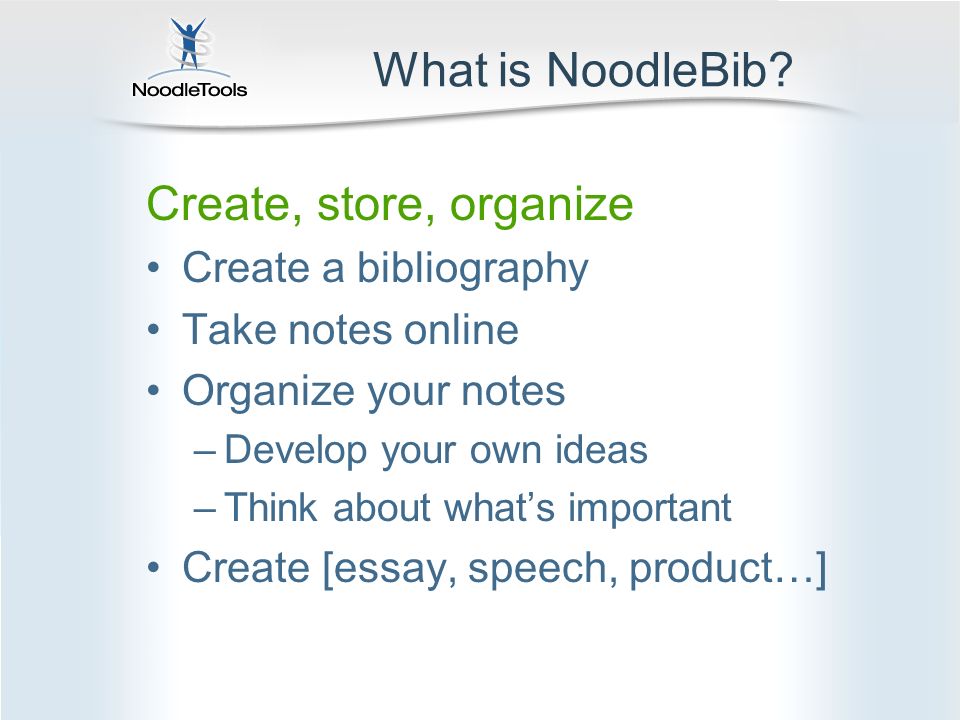 NoodleTools

What is NoodleBib?

Create, store, organize

• Create a bibliography
• Take notes online
• Organize your notes
  – Develop your own ideas
  – Think about what's important
• Create [essay, speech, product…]